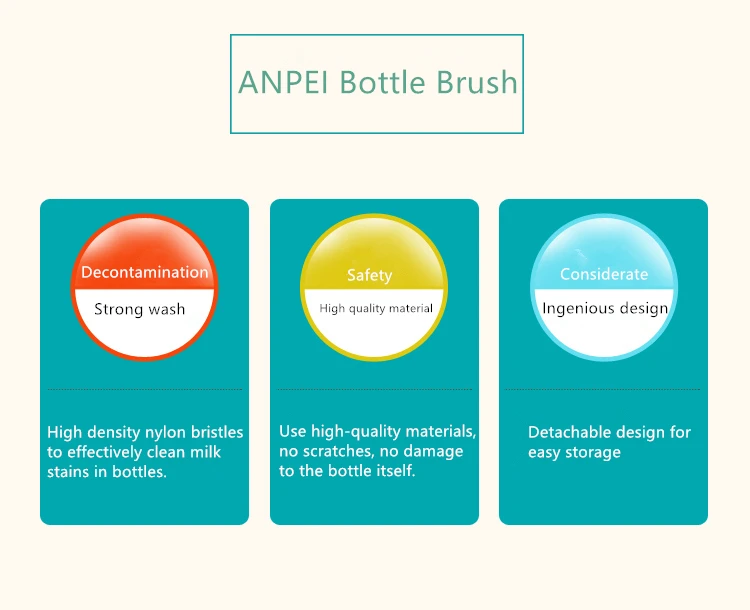 ANPEI Bottle Brush

Decontamination

Strong wash

High density nylon bristles to effectively clean milk stains in bottles.

Safety

High quality material

Use high-quality materials, no scratches, no damage to the bottle itself.

Considerate

Ingenious design

Detachable design for easy storage